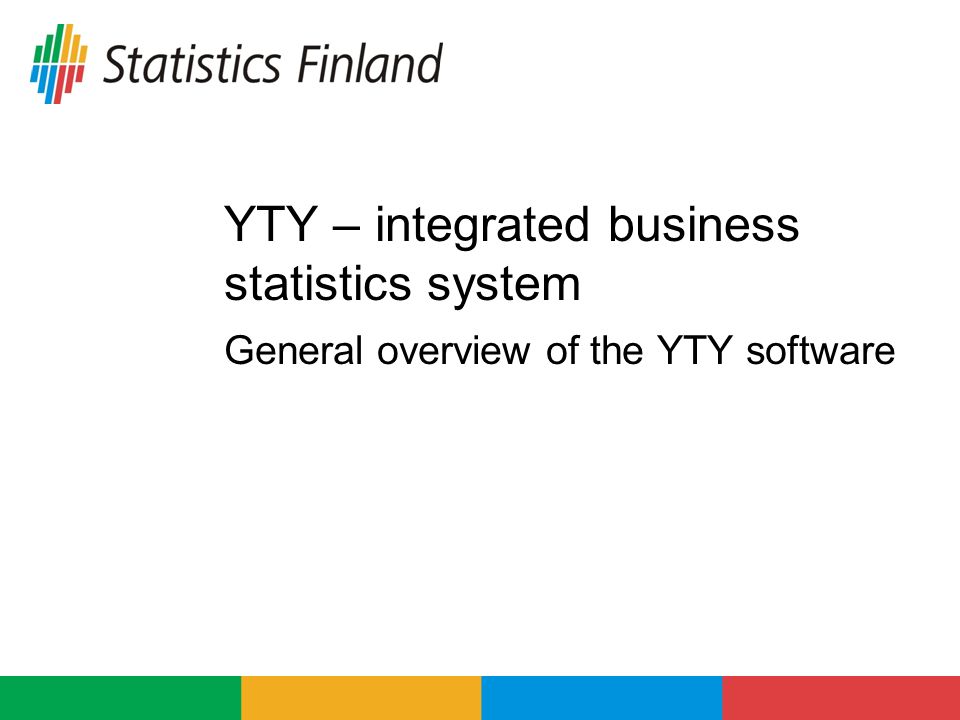 Statistics Finland

YTY – integrated business statistics system

General overview of the YTY software